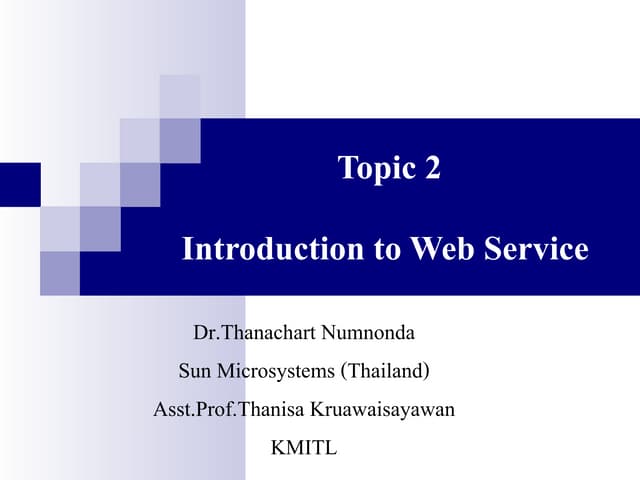 Topic 2

Introduction to Web Service

Dr.Thanachart Numnonda

Sun Microsystems (Thailand)

Asst.Prof.Thanisa Kruawaisayawan

KMITL